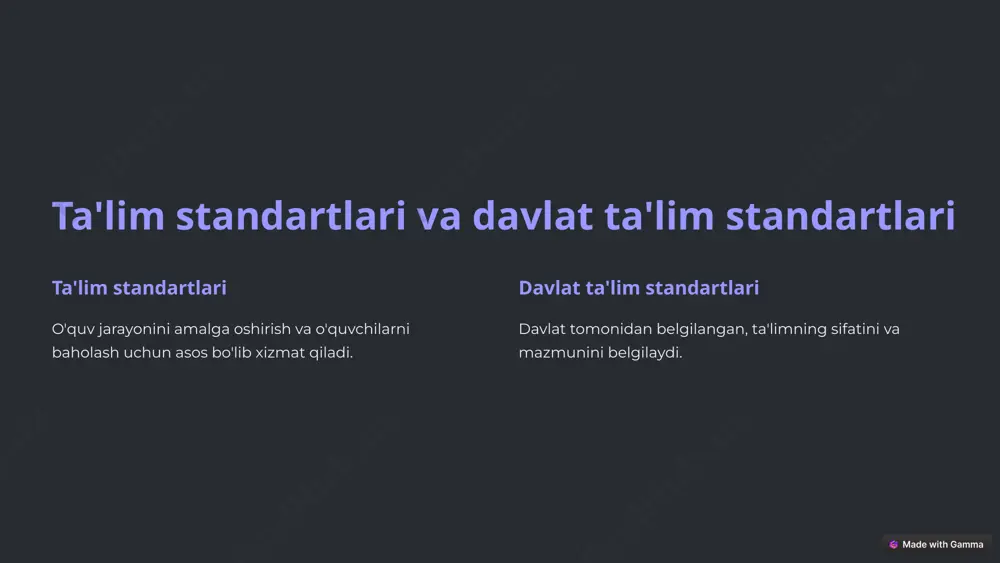 Ta'lim standartlari va davlat ta'lim standartlari

Ta'lim standartlari

O'quv jarayonini amalga oshirish va o'quvchilarni baholash uchun asos bo'lib xizmat qiladi.

Davlat ta'lim standartlari

Davlat tomonidan belgilangan, ta'limning sifatini va mazmunini belgilaydi.

Made with Gamma